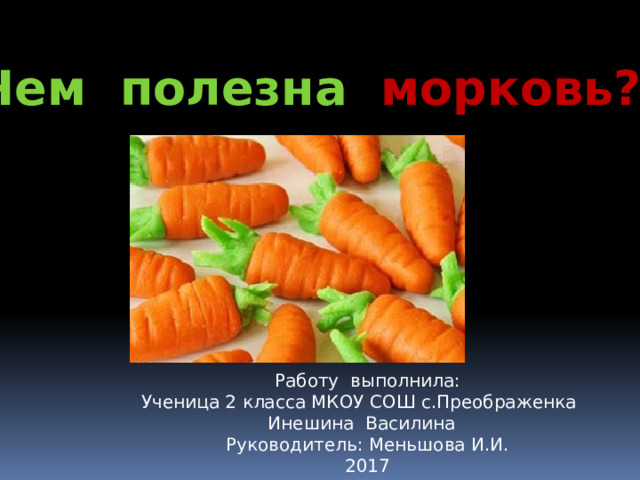 Чем полезна морковь?

Работу выполнила:
Ученица 2 класса МКОУ СОШ с.Преображенка
Инешина Василина
Руководитель: Меньшова И.И.
2017